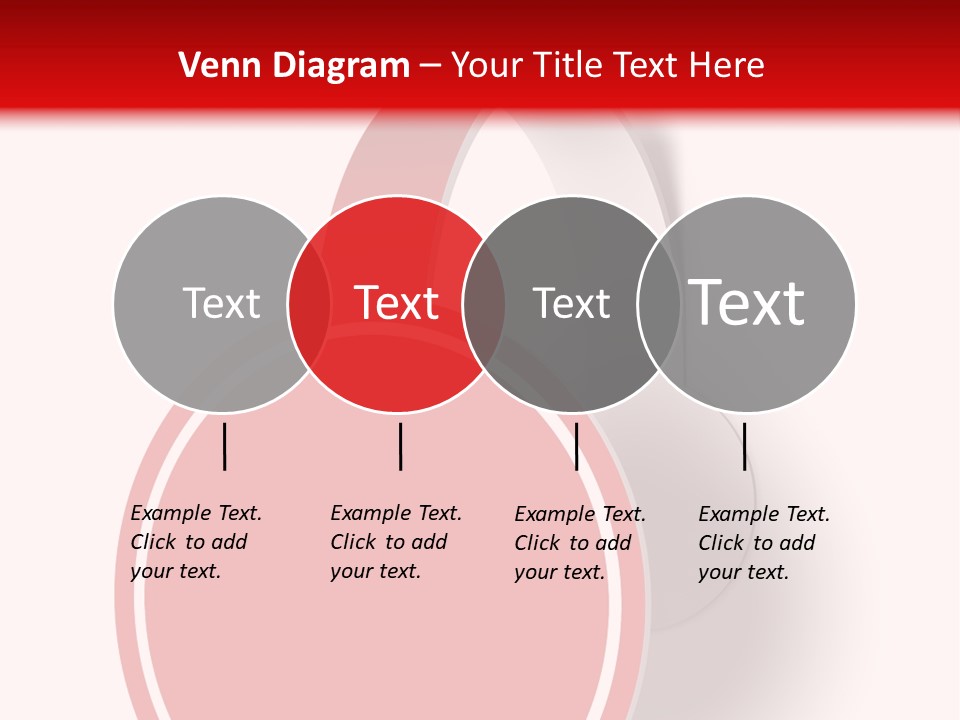 Venn Diagram – Your Title Text Here

Text

Text

Text

Text

Example Text. Click to add your text.

Example Text. Click to add your text.

Example Text. Click to add your text.

Example Text. Click to add your text.